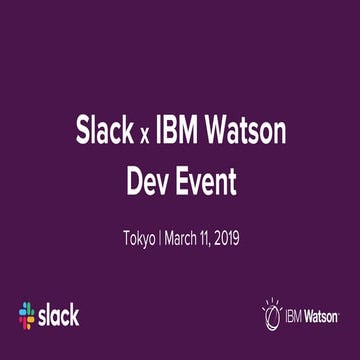 Slack x IBM Watson
Dev Event

Tokyo | March 11, 2019

slack

IBM Watson